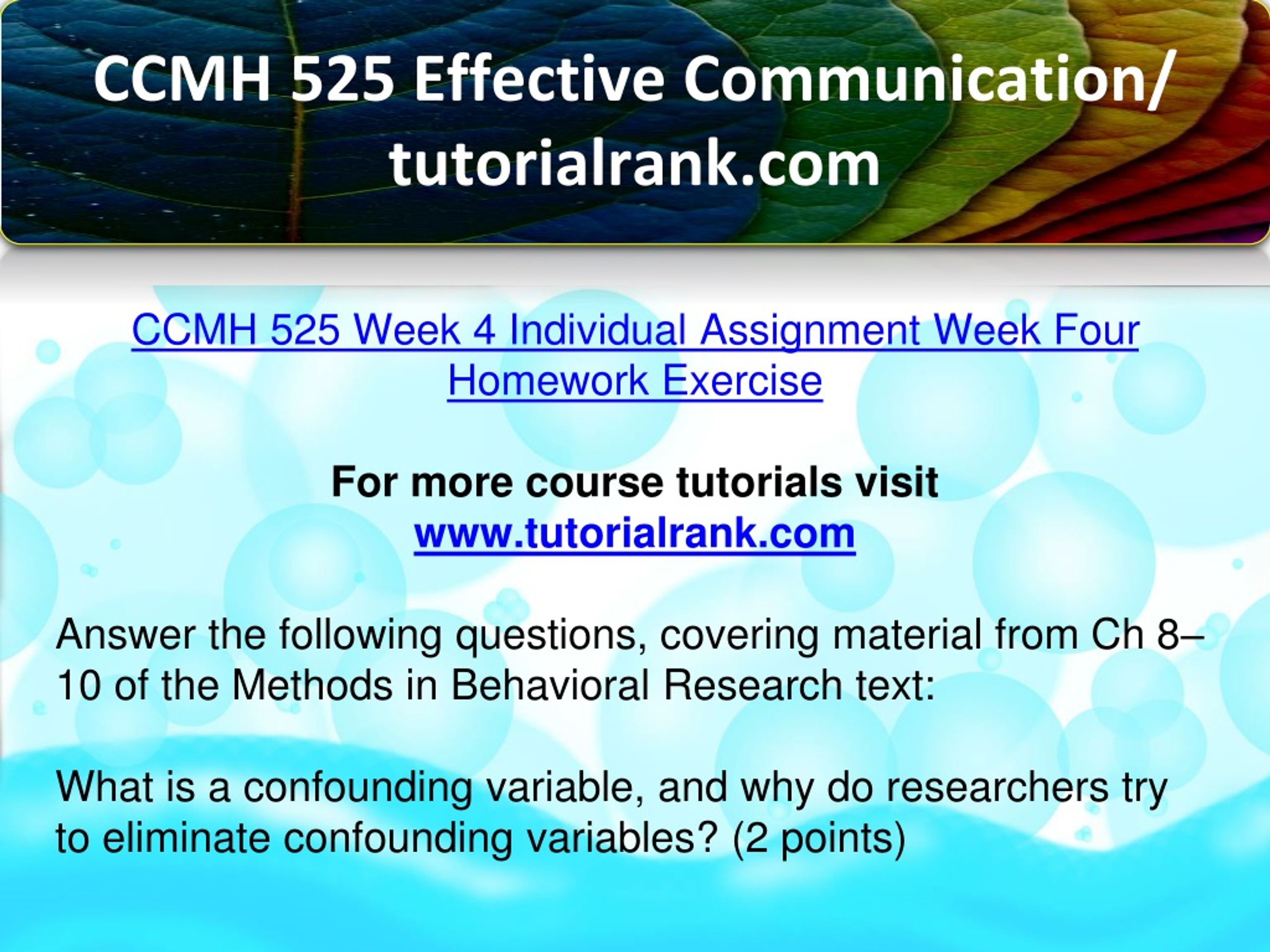 CCMH 525 Effective Communication/ tutorialrank.com

CCMH 525 Week 4 Individual Assignment Week Four Homework Exercise

For more course tutorials visit
www.tutorialrank.com

Answer the following questions, covering material from Ch 8–10 of the Methods in Behavioral Research text:

What is a confounding variable, and why do researchers try to eliminate confounding variables? (2 points)